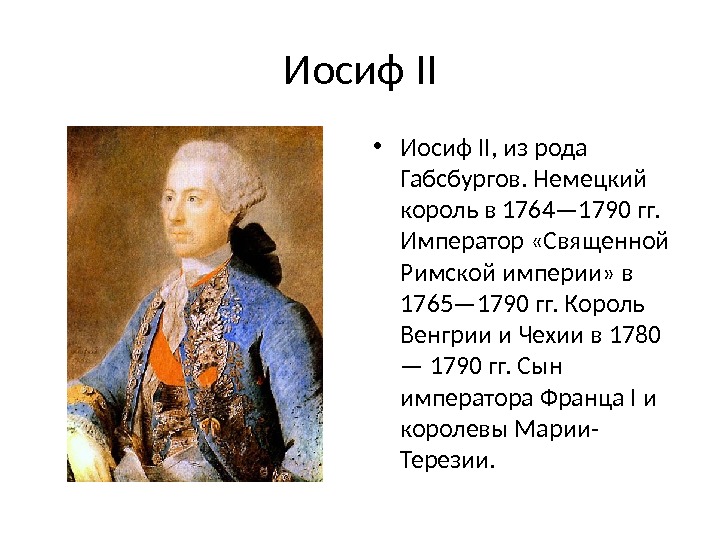 Иосиф II

• Иосиф II, из рода Габсбургов. Немецкий король в 1764—1790 гг. Император «Священной Римской империи» в 1765—1790 гг. Король Венгрии и Чехии в 1780 — 1790 гг. Сын императора Франца I и королевы Марии-Терезии.